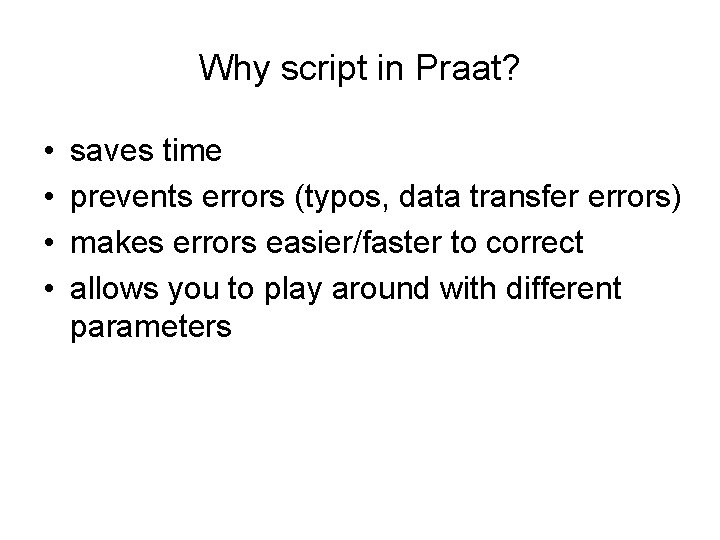 Why script in Praat?

• saves time
• prevents errors (typos, data transfer errors)
• makes errors easier/faster to correct
• allows you to play around with different parameters